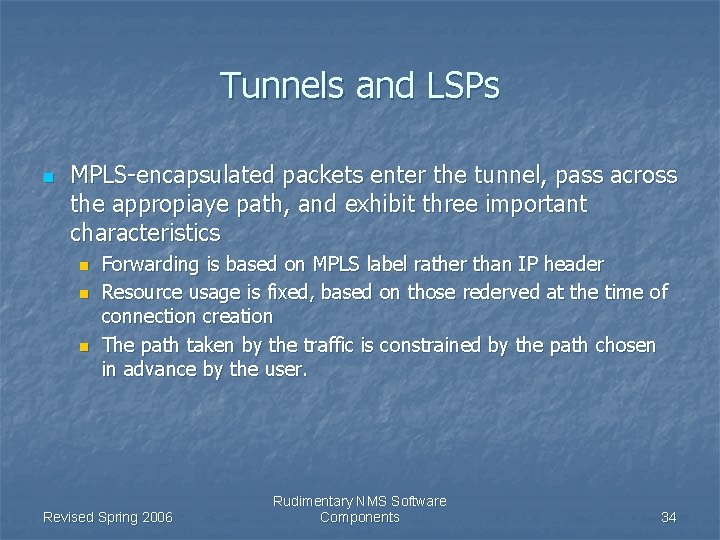 Tunnels and LSPs

- MPLS-encapsulated packets enter the tunnel, pass across the appropiaye path, and exhibit three important characteristics
  - Forwarding is based on MPLS label rather than IP header
  - Resource usage is fixed, based on those rederved at the time of connection creation
  - The path taken by the traffic is constrained by the path chosen in advance by the user.

Revised Spring 2006

Rudimentary NMS Software Components

34